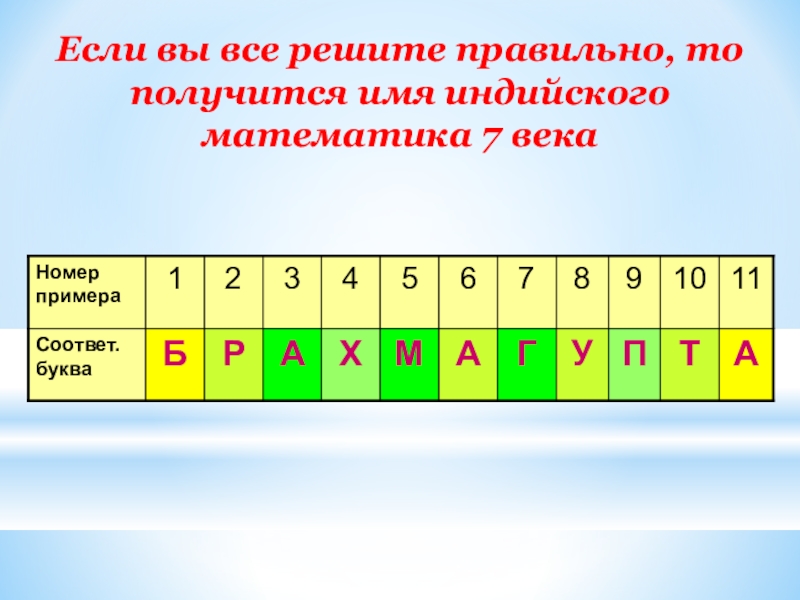 Если вы все решите правильно, то получится имя индийского математика 7 века

| Номер примера | 1 | 2 | 3 | 4 | 5 | 6 | 7 | 8 | 9 | 10 | 11 |
|---|---|---|---|---|---|---|---|---|---|---|---|
| Соответ. буква | Б | Р | А | Х | М | А | Г | У | П | Т | А |